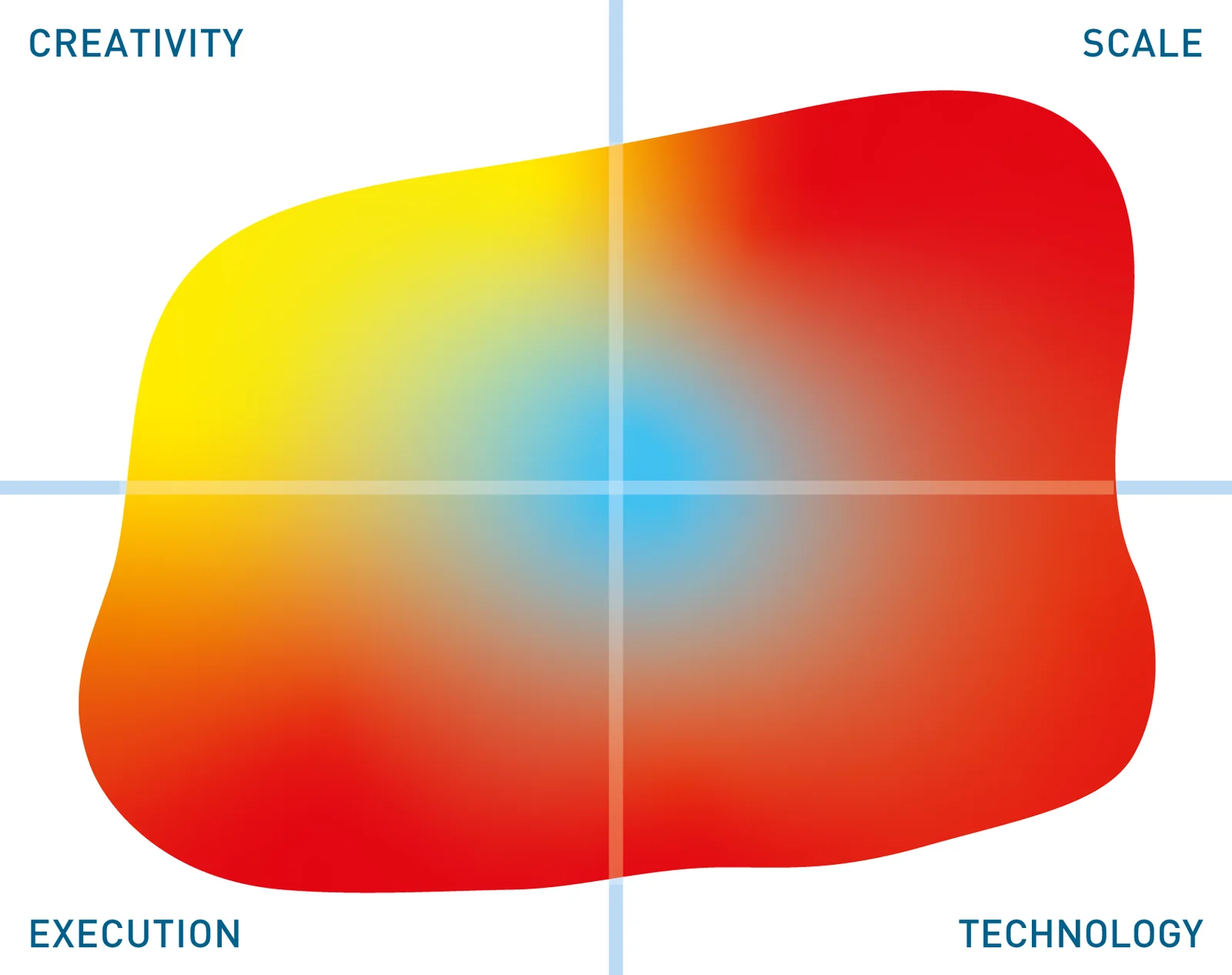 CREATIVITY

SCALE

EXECUTION

TECHNOLOGY